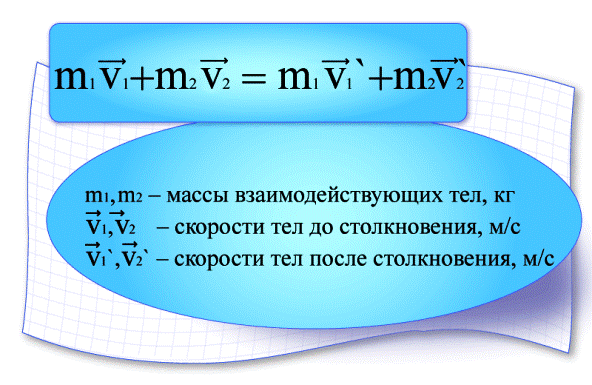 $m_1\vec{v}_1 + m_2\vec{v}_2 = m_1\vec{v}_1` + m_2\vec{v}_2`$

$m_1, m_2$ – массы взаимодействующих тел, кг
$\vec{v}_1, \vec{v}_2$ – скорости тел до столкновения, м/с
$\vec{v}_1`, \vec{v}_2`$ – скорости тел после столкновения, м/с